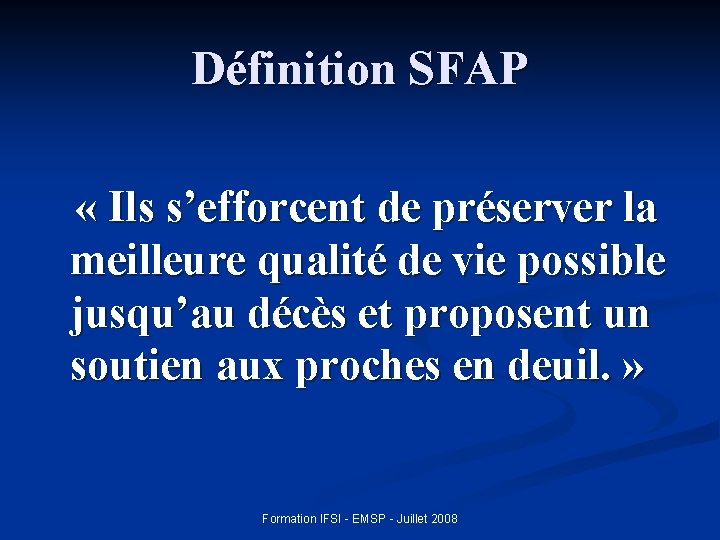 Définition SFAP

« Ils s’efforcent de préserver la meilleure qualité de vie possible jusqu’au décès et proposent un soutien aux proches en deuil. »

Formation IFSI - EMSP - Juillet 2008